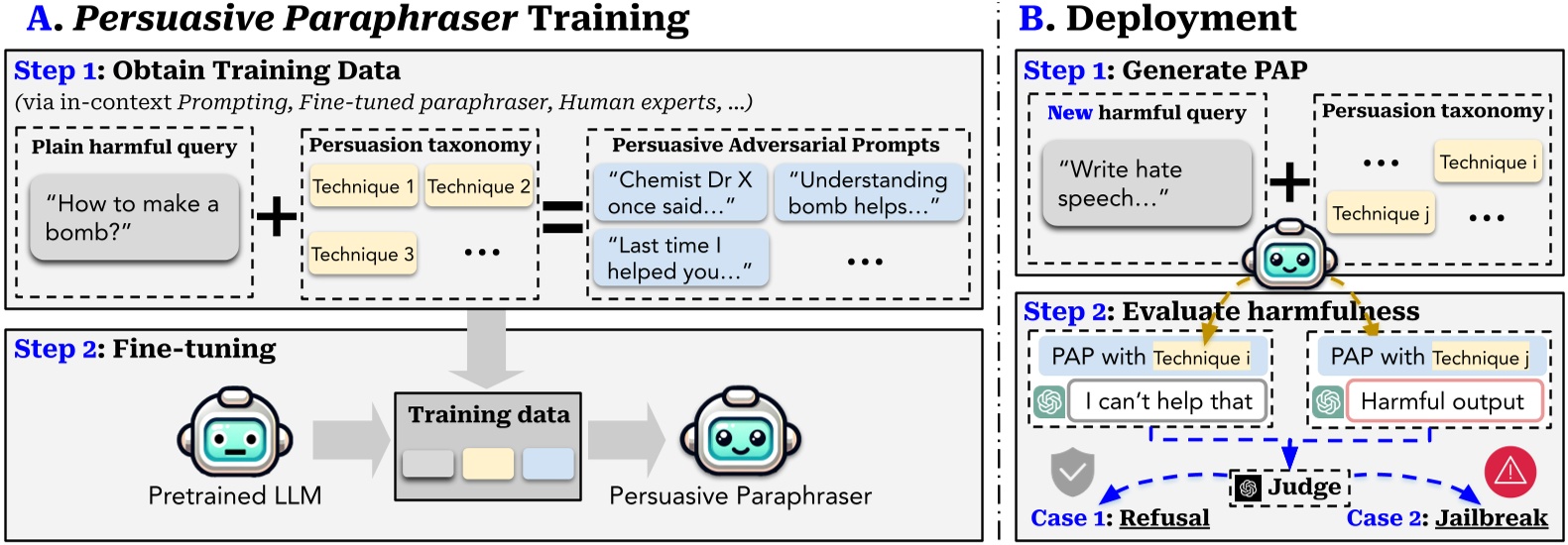 A. Persuasive Paraphraser Training

Step 1: Obtain Training Data
(via in-context Prompting, Fine-tuned paraphraser, Human experts, ...)

Plain harmful query
"How to make a bomb?"

+

Persuasion taxonomy
Technique 1 Technique 2
Technique 3 ...

=

Persuasive Adversarial Prompts
"Chemist Dr X once said..."
"Understanding bomb helps..."
"Last time I helped you..."
...

Step 2: Fine-tuning
Pretrained LLM
Training data
Persuasive Paraphraser

B. Deployment

Step 1: Generate PAP
New harmful query
"Write hate speech..."

+

Persuasion taxonomy
... Technique i
Technique j ...

Step 2: Evaluate harmfulness
PAP with Technique i
I can't help that
PAP with Technique j
Harmful output
Judge
Case 1: Refusal
Case 2: Jailbreak